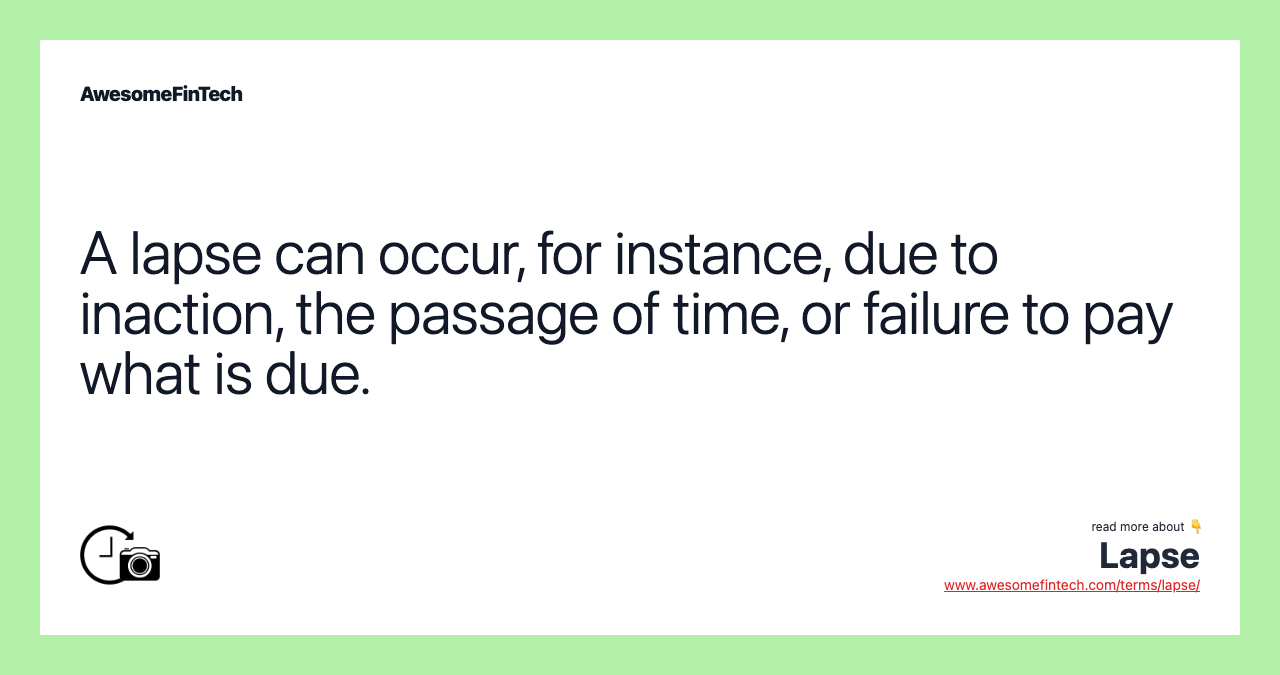 AwesomeFinTech

A lapse can occur, for instance, due to inaction, the passage of time, or failure to pay what is due.

read more about 👇
Lapse
www.awesomefintech.com/terms/lapse/